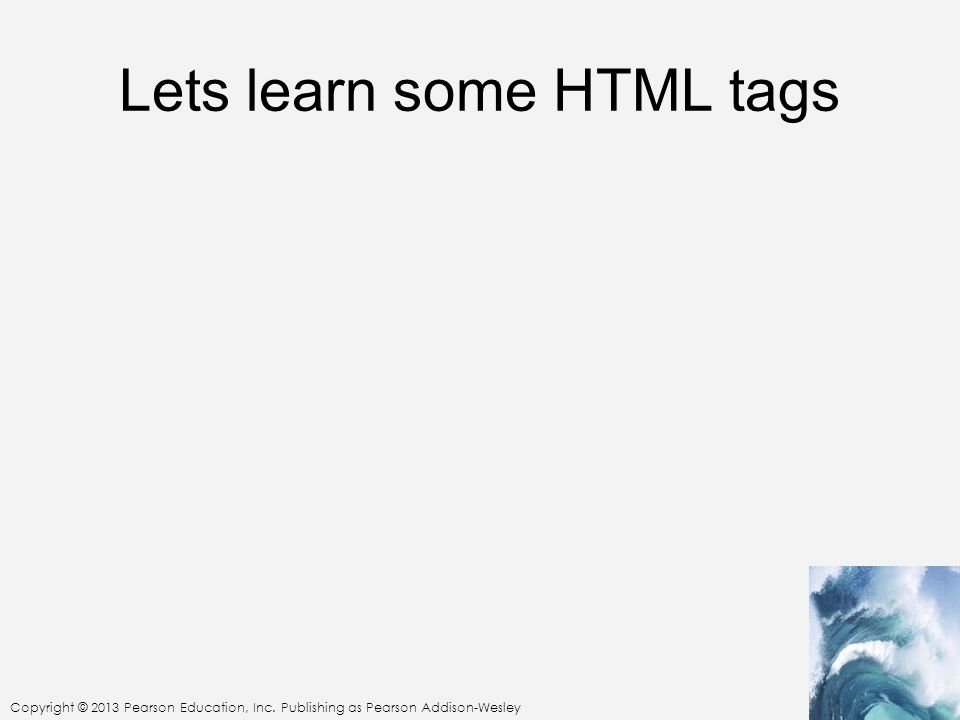 Lets learn some HTML tags

Copyright © 2013 Pearson Education, Inc. Publishing as Pearson Addison-Wesley